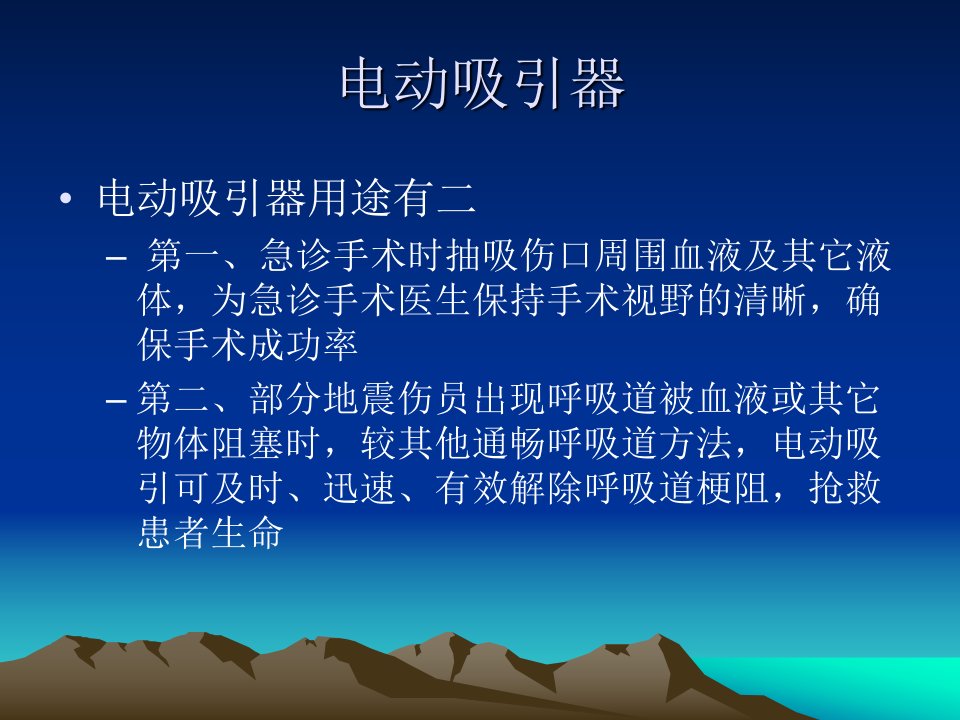 电动吸引器

• 电动吸引器用途有二

- 第一、急诊手术时抽吸伤口周围血液及其它液体，为急诊手术医生保持手术视野的清晰，确保手术成功率

- 第二、部分地震伤员出现呼吸道被血液或其它物体阻塞时，较其他通畅呼吸道方法，电动吸引可及时、迅速、有效解除呼吸道梗阻，抢救患者生命